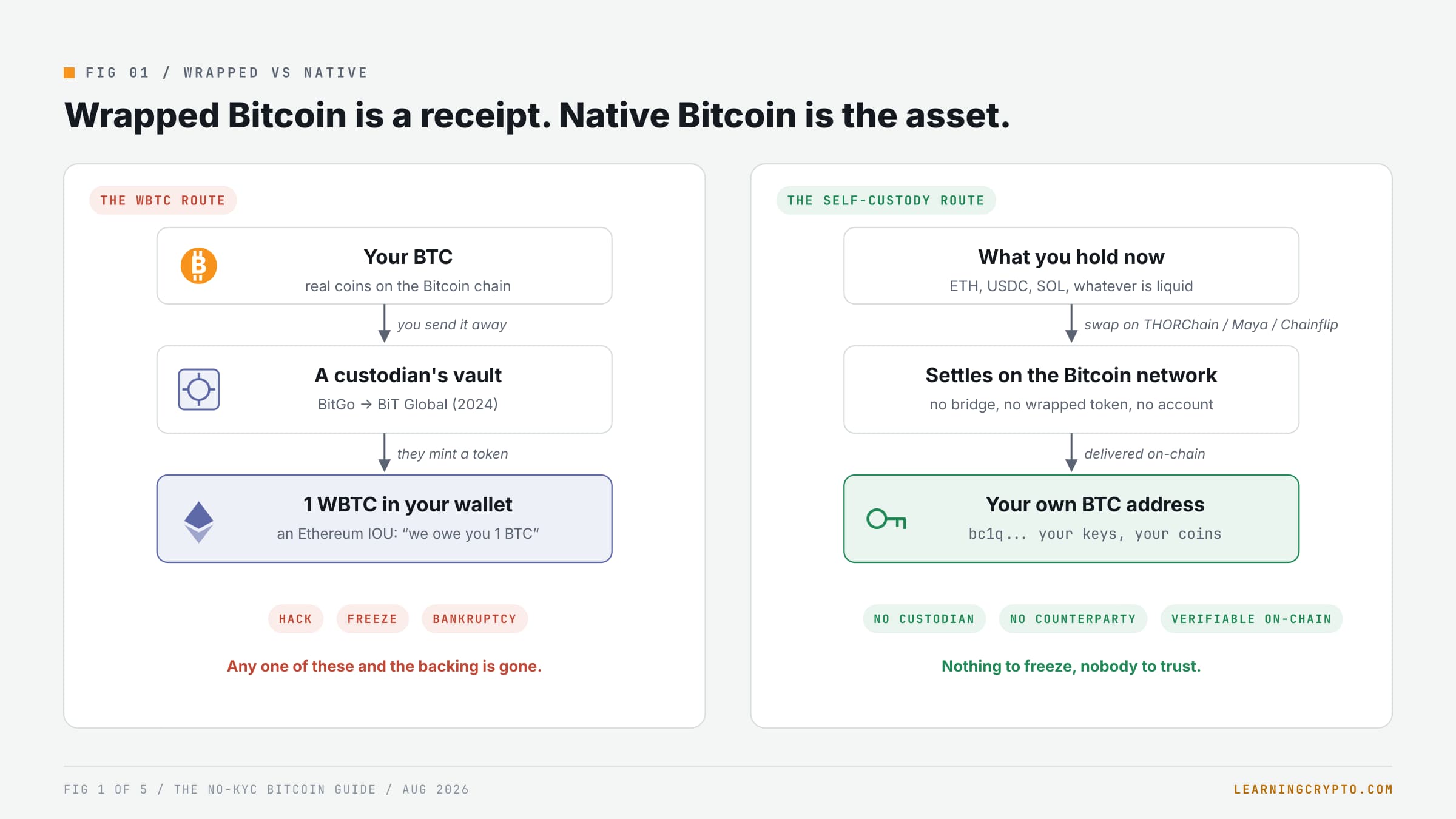 FIG 01 / WRAPPED VS NATIVE

Wrapped Bitcoin is a receipt. Native Bitcoin is the asset.

THE WBTC ROUTE

Your BTC
real coins on the Bitcoin chain

you send it away

A custodian's vault
BitGo → BiT Global (2024)

they mint a token

1 WBTC in your wallet
an Ethereum IOU: "we owe you 1 BTC"

HACK FREEZE BANKRUPTCY

Any one of these and the backing is gone.

THE SELF-CUSTODY ROUTE

What you hold now
ETH, USDC, SOL, whatever is liquid

swap on THORChain / Maya / Chainflip

Settles on the Bitcoin network
no bridge, no wrapped token, no account

delivered on-chain

Your own BTC address
bc1q... your keys, your coins

NO CUSTODIAN NO COUNTERPARTY VERIFIABLE ON-CHAIN

Nothing to freeze, nobody to trust.

FIG 1 OF 5 / THE NO-KYC BITCOIN GUIDE / AUG 2026

LEARNINGCRYPTO.COM